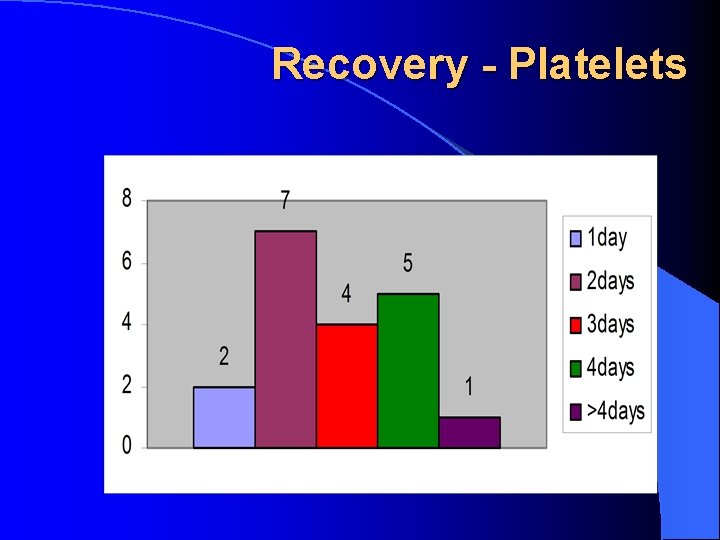 Recovery - Platelets

8
6
4
2
0

2
7
4
5
1

1day
2days
3days
4days
>4days